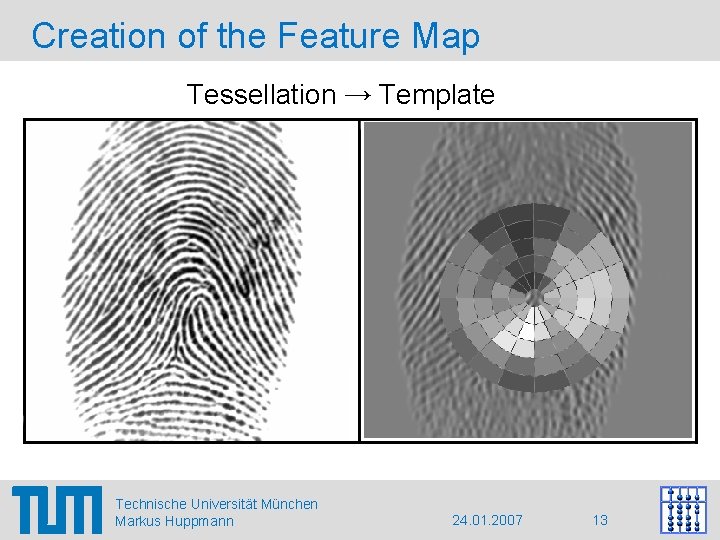 Creation of the Feature Map

Tessellation → Template

TUM

Technische Universität München
Markus Huppmann

24.01.2007

13